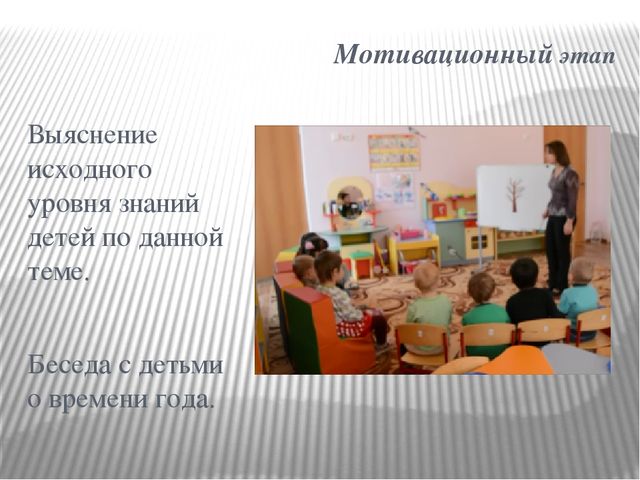 Мотивационный этап

Выяснение исходного уровня знаний детей по данной теме.

Беседа с детьми о времени года.